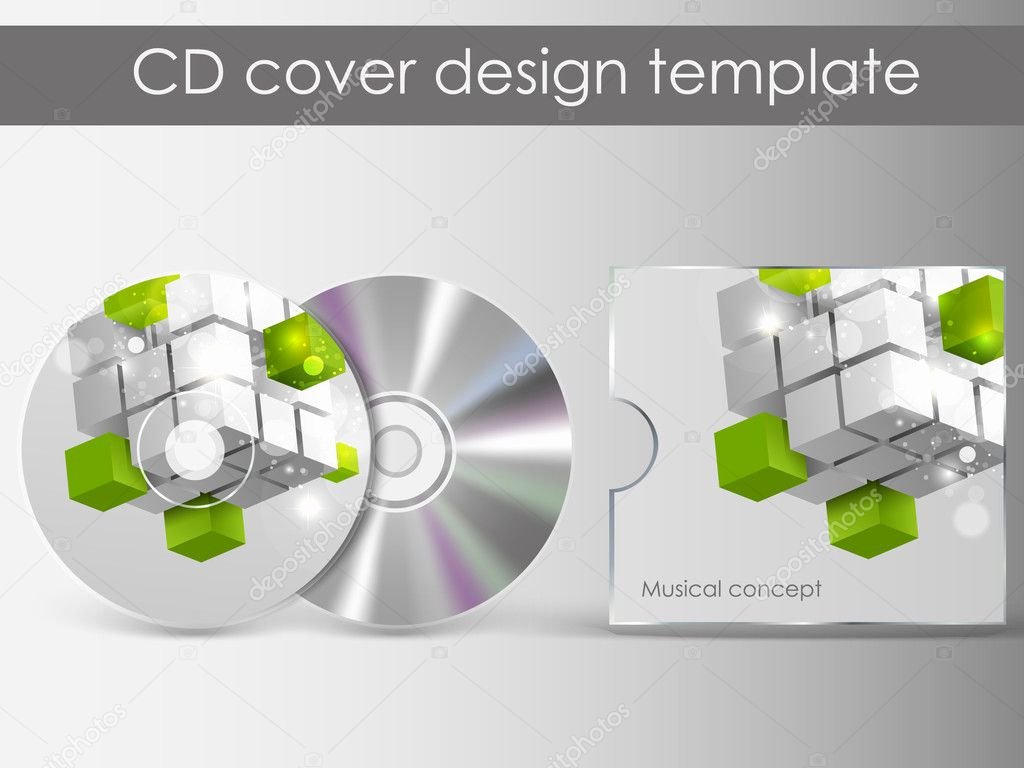 CD cover design template

depositphotos

Musical concept